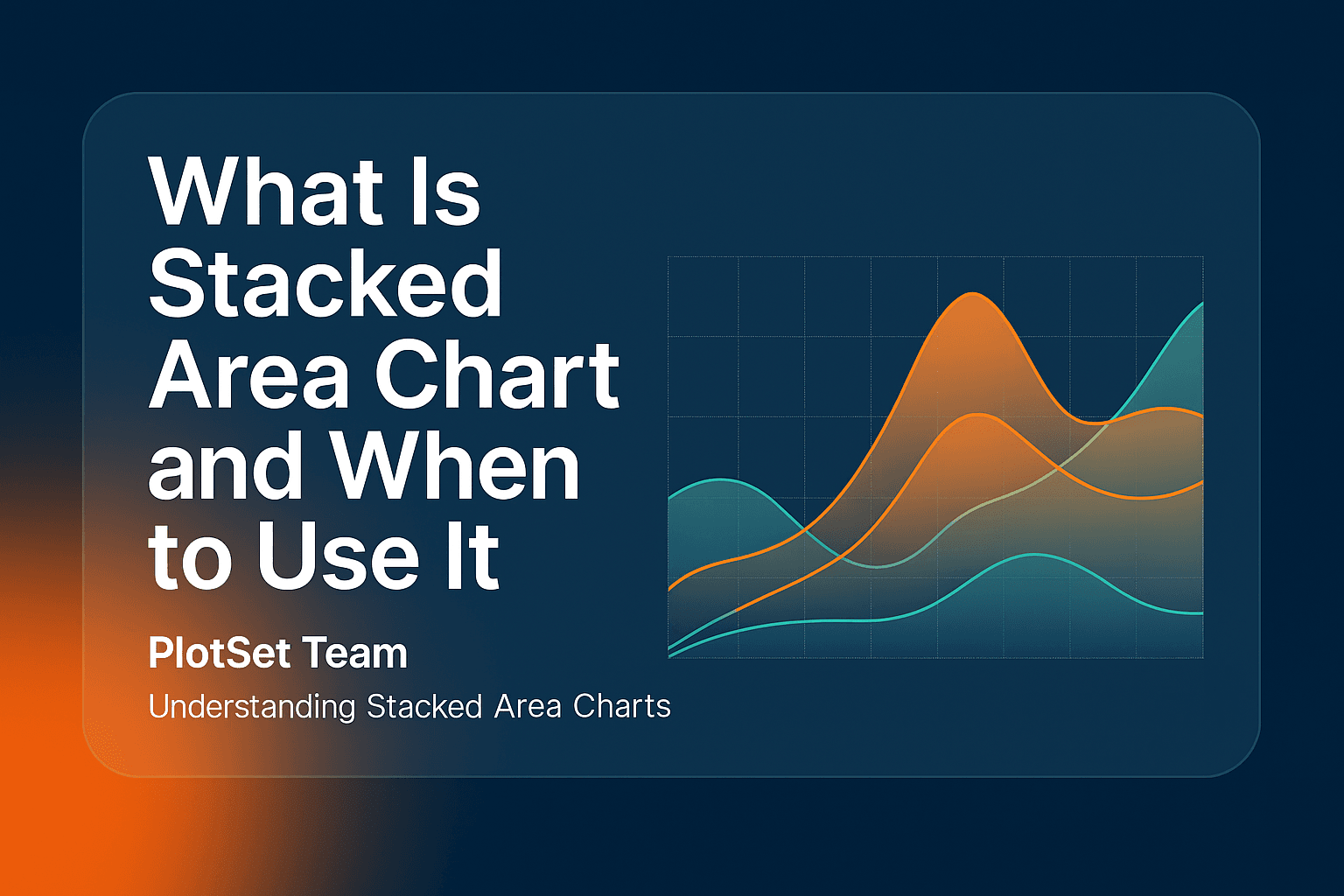 What Is Stacked Area Chart and When to Use It

PlotSet Team

Understanding Stacked Area Charts